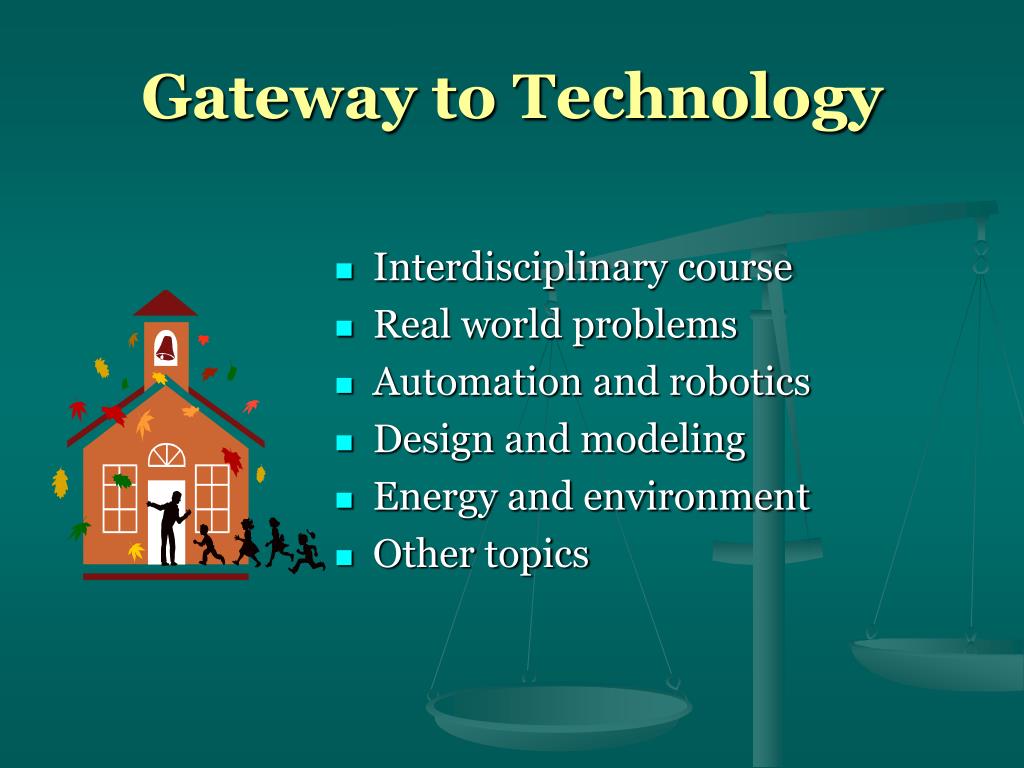 Gateway to Technology

- Interdisciplinary course
- Real world problems
- Automation and robotics
- Design and modeling
- Energy and environment
- Other topics